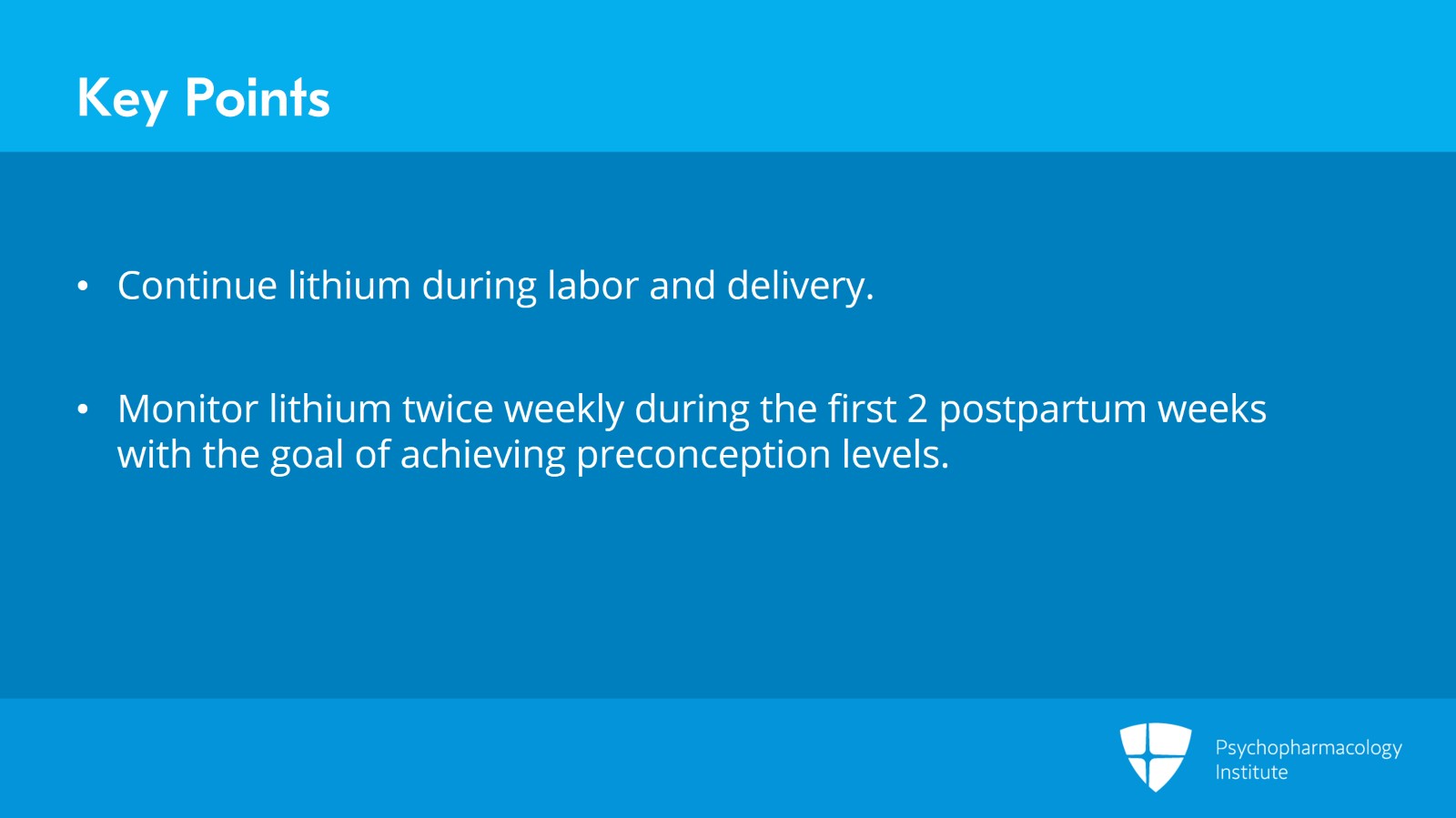 Key Points

• Continue lithium during labor and delivery.

• Monitor lithium twice weekly during the first 2 postpartum weeks with the goal of achieving preconception levels.

Psychopharmacology Institute